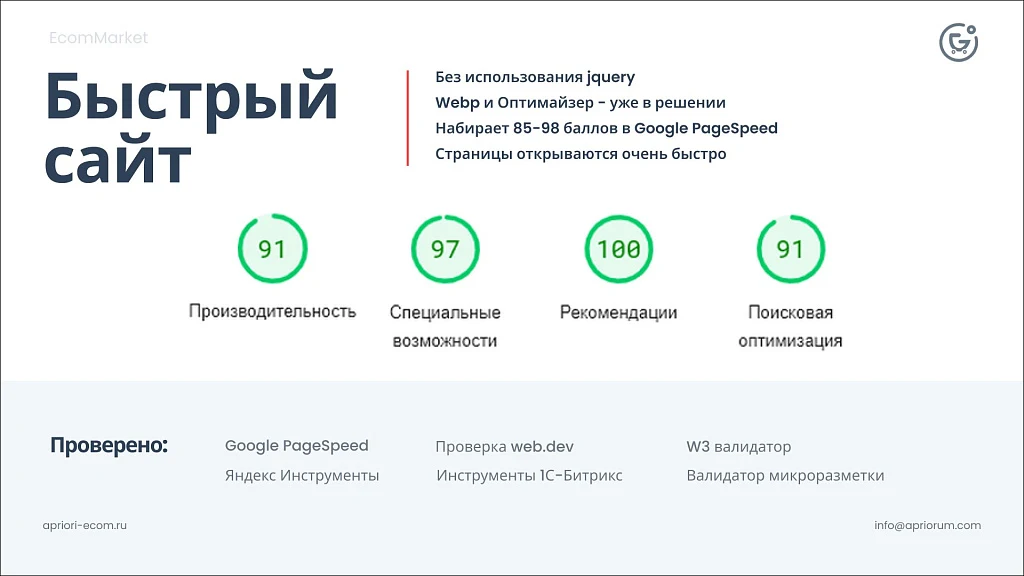 EcomMarket

Быстрый сайт

Без использования jquery
Webp и Оптимайзер - уже в решении
Набирает 85-98 баллов в Google PageSpeed
Страницы открываются очень быстро

91
Производительность

97
Специальные возможности

100
Рекомендации

91
Поисковая оптимизация

Проверено:

Google PageSpeed
Яндекс Инструменты

Проверка web.dev
Инструменты 1С-Битрикс

W3 валидатор
Валидатор микроразметки

apriori-ecom.ru

info@apriorum.com